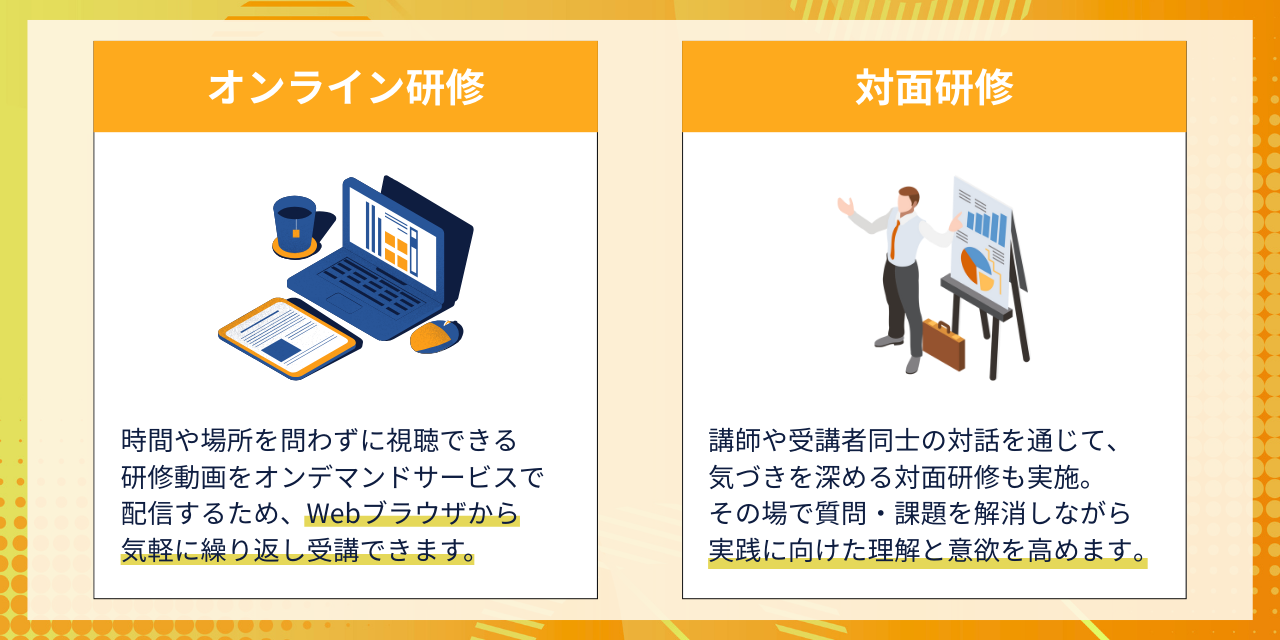 オンライン研修

時間や場所を問わずに視聴できる研修動画をオンデマンドサービスで配信するため、Webブラウザから気軽に繰り返し受講できます。

対面研修

講師や受講者同士の対話を通じて、気づきを深める対面研修も実施。その場で質問・課題を解消しながら実践に向けた理解と意欲を高めます。